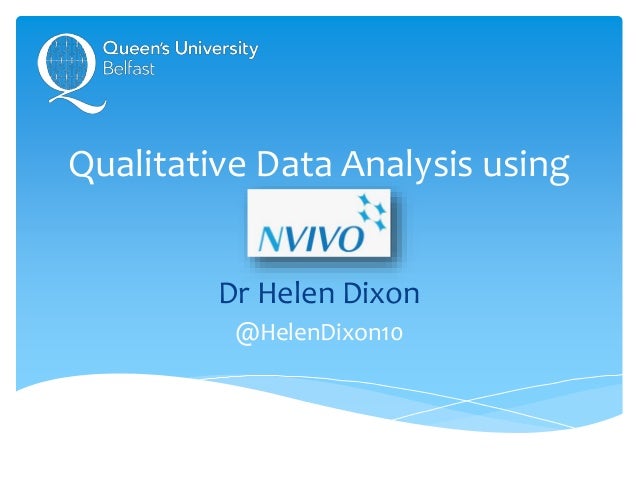 Queen's University
Belfast

Qualitative Data Analysis using

NVIVO

Dr Helen Dixon

@HelenDixon10